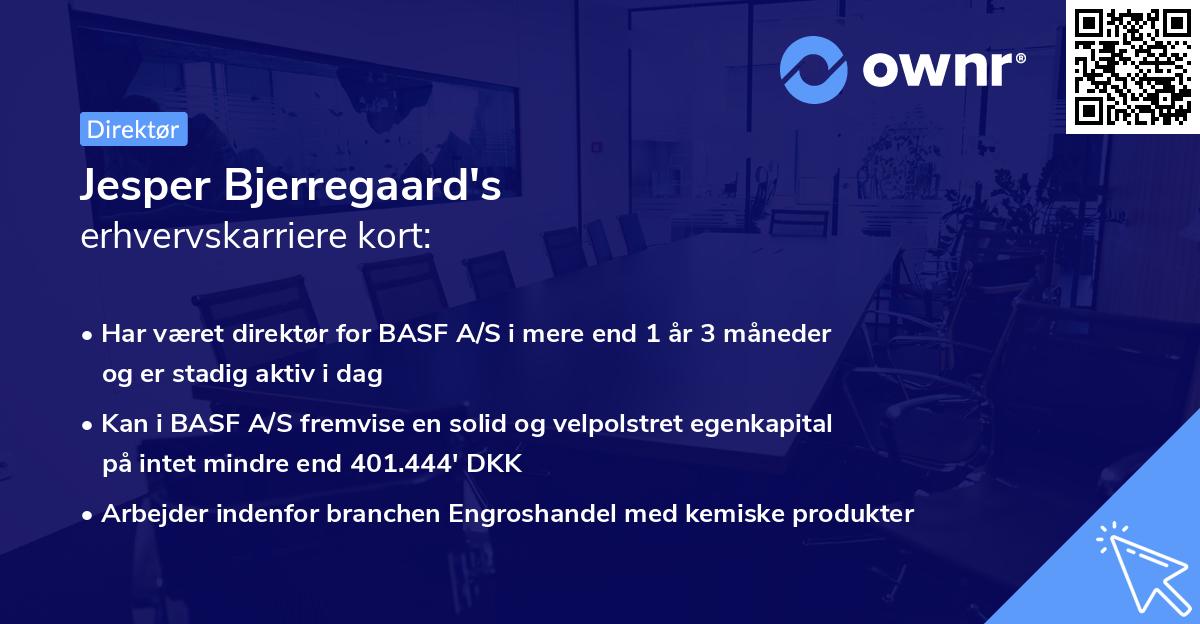 ownr®

Direktør

Jesper Bjerregaard's
erhvervskarriere kort:

• Har været direktør for BASF A/S i mere end 1 år 3 måneder og er stadig aktiv i dag

• Kan i BASF A/S fremvise en solid og velpolstret egenkapital på intet mindre end 401.444' DKK

• Arbejder indenfor branchen Engroshandel med kemiske produkter